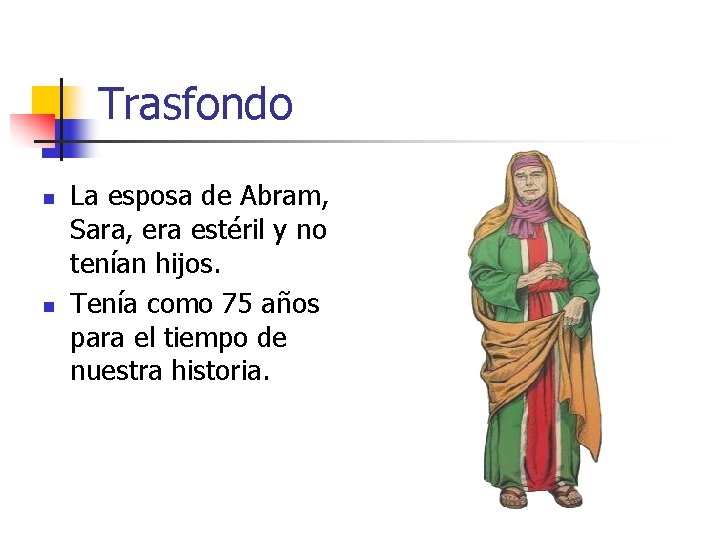 Trasfondo

- La esposa de Abram, Sara, era estéril y no tenían hijos.
- Tenía como 75 años para el tiempo de nuestra historia.